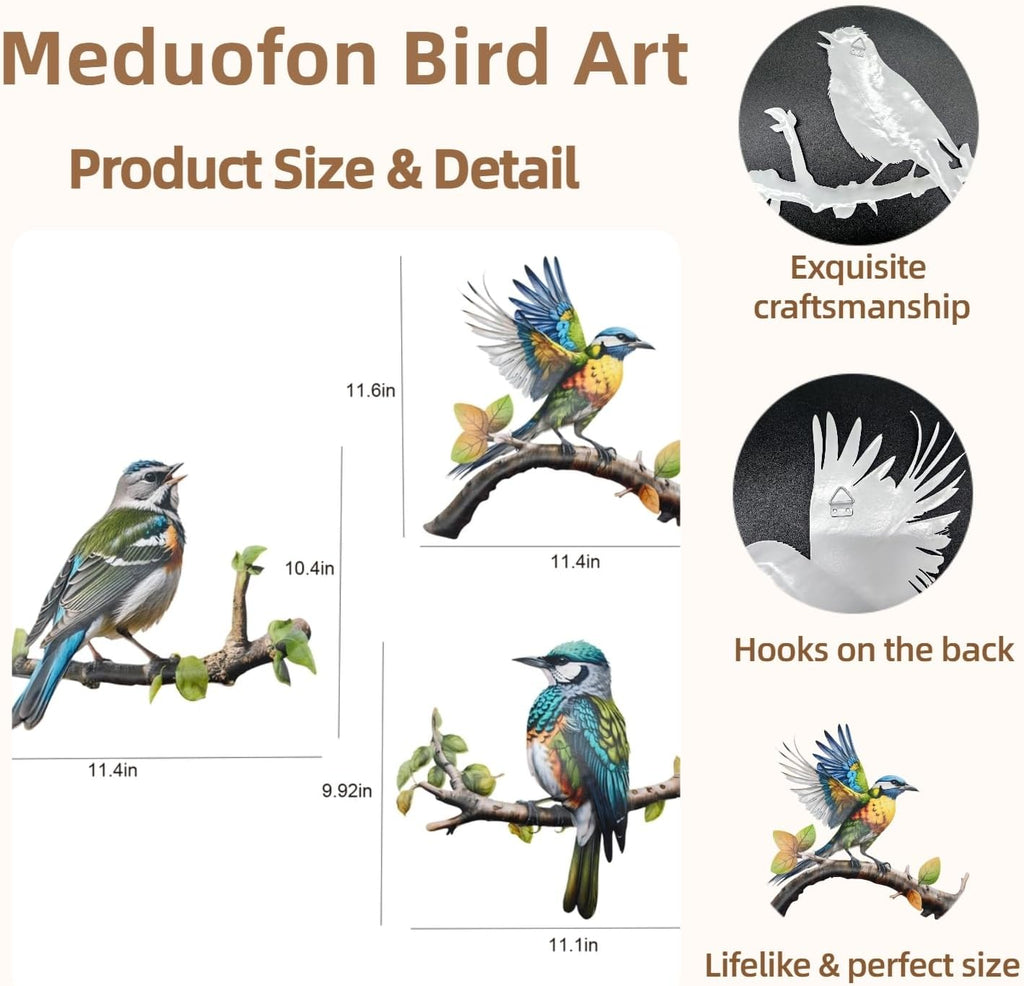 Meduofon Bird Art

Product Size & Detail

11.6in

11.4in

10.4in

11.4in

9.92in

11.1in

Exquisite craftsmanship

Hooks on the back

Lifelike & perfect size